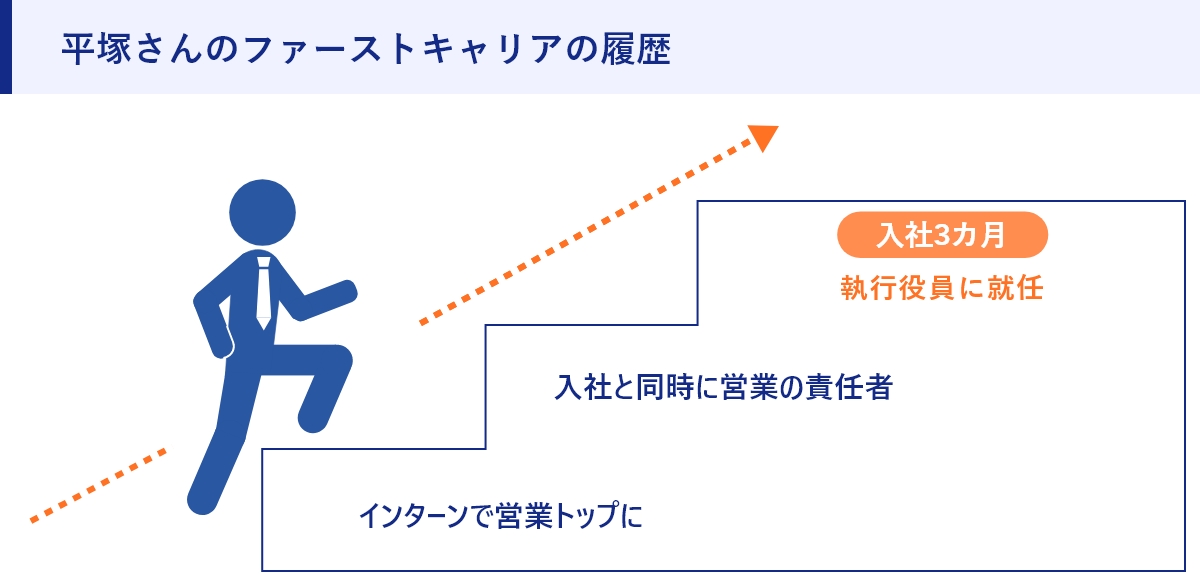 平塚さんのファーストキャリアの履歴

入社3カ月

執行役員に就任

入社と同時に営業の責任者

インターンで営業トップに